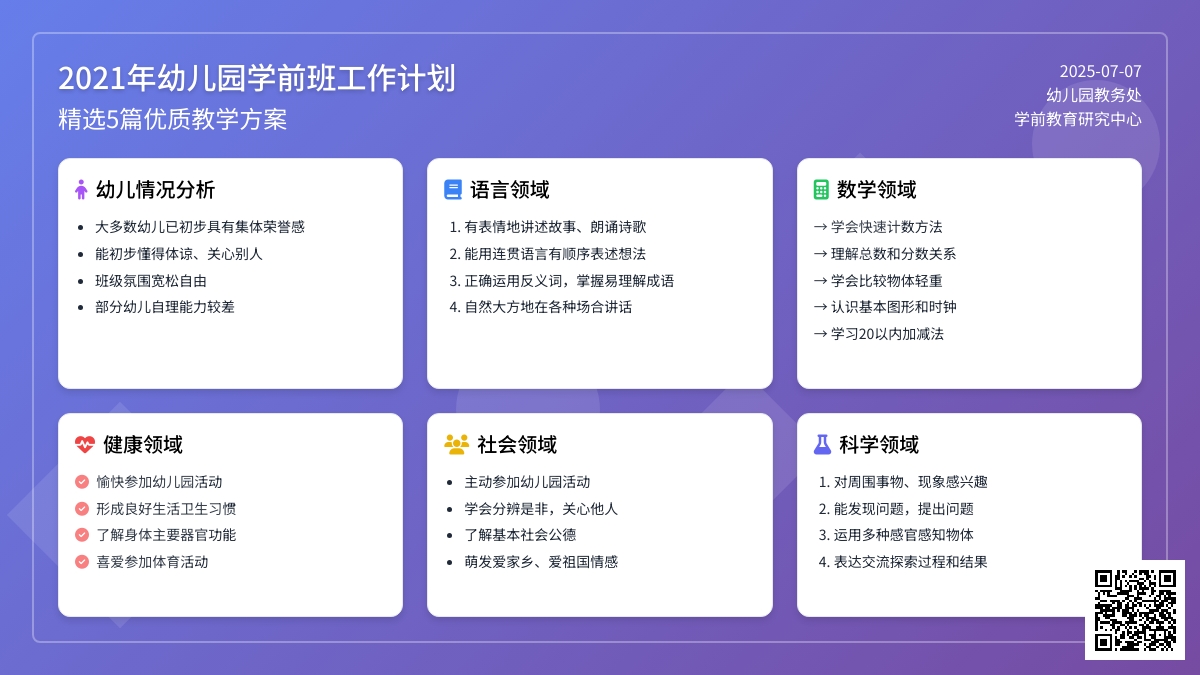 2021年幼儿园学前班工作计划
精选5篇优质教学方案

2025-07-07
幼儿园教务处
学前教育研究中心

幼儿情况分析
- 大多数幼儿已初步具有集体荣誉感
- 能初步懂得体谅、关心别人
- 班级氛围宽松自由
- 部分幼儿自理能力较差

语言领域
1. 有表情地讲述故事、朗诵诗歌
2. 能用连贯语言有顺序表述想法
3. 正确运用反义词，掌握易理解成语
4. 自然大方地在各种场合讲话

数学领域
→ 学会快速计数方法
→ 理解总数和分数关系
→ 学会比较物体轻重
→ 认识基本图形和时钟
→ 学习20以内加减法

健康领域
愉快参加幼儿园活动
形成良好生活卫生习惯
了解身体主要器官功能
喜爱参加体育活动

社会领域
- 主动参加幼儿园活动
- 学会分辨是非，关心他人
- 了解基本社会公德
- 萌发爱家乡、爱祖国情感

科学领域
1. 对周围事物、现象感兴趣
2. 能发现问题，提出问题
3. 运用多种感官感知物体
4. 表达交流探索过程和结果